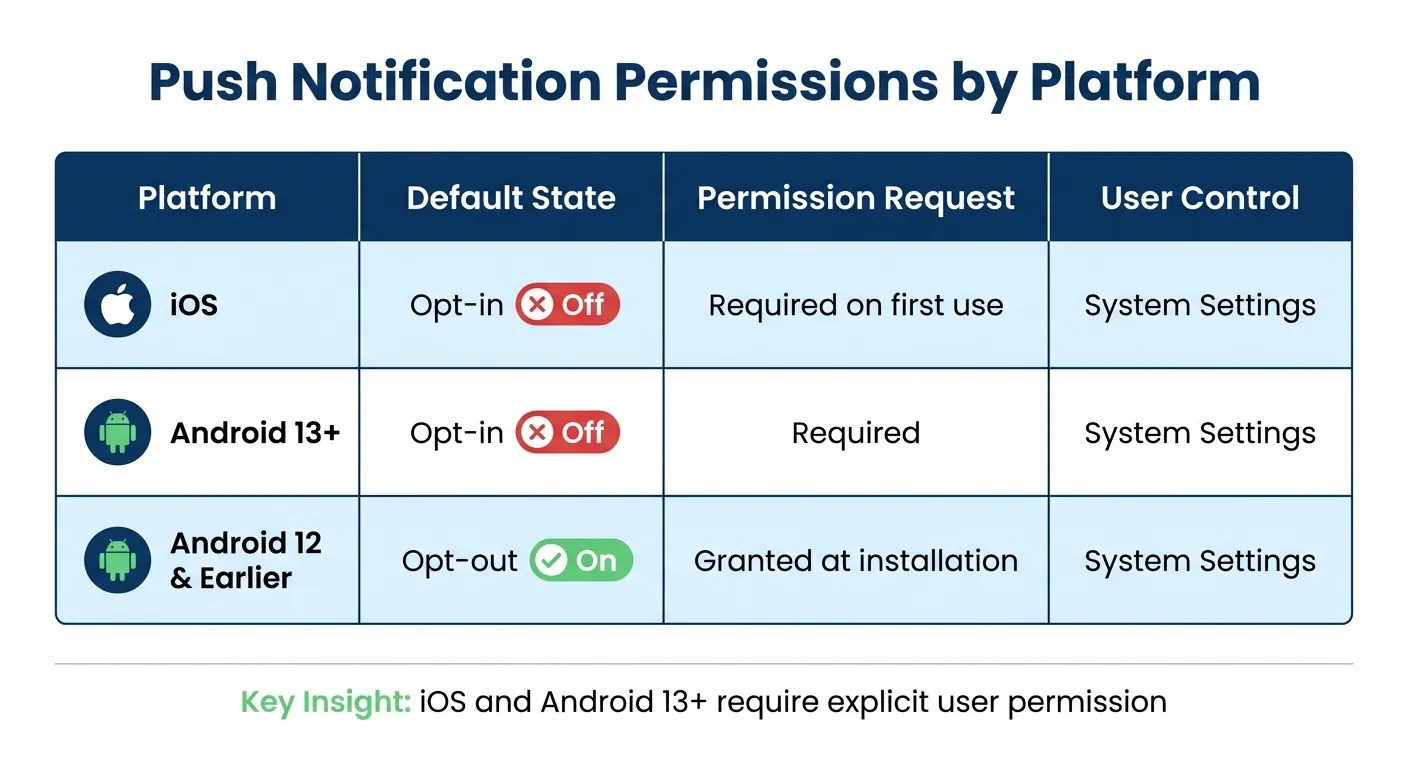 Push Notification Permissions by Platform

| Platform | Default State | Permission Request | User Control |
|---|---|---|---|
| iOS | Opt-in Off | Required on first use | System Settings |
| Android 13+ | Opt-in Off | Required | System Settings |
| Android 12 & Earlier | Opt-out On | Granted at installation | System Settings |

Key Insight: iOS and Android 13+ require explicit user permission